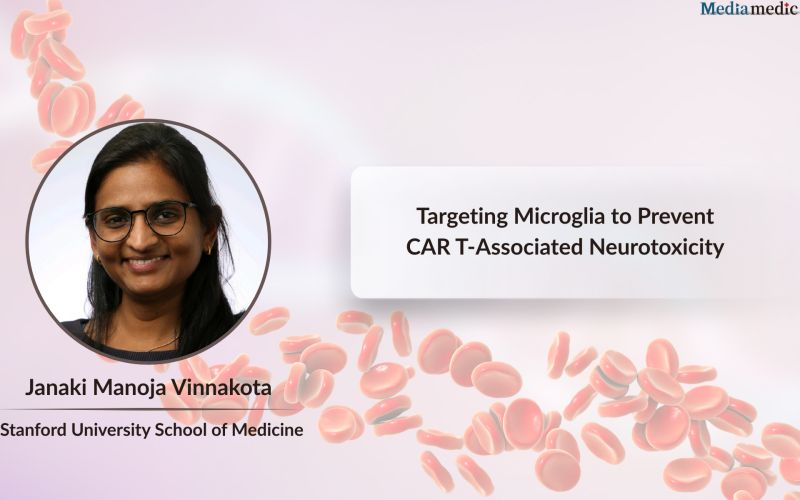 Mediamedic

Targeting Microglia to Prevent CAR T-Associated Neurotoxicity

Janaki Manoja Vinnakota

Stanford University School of Medicine